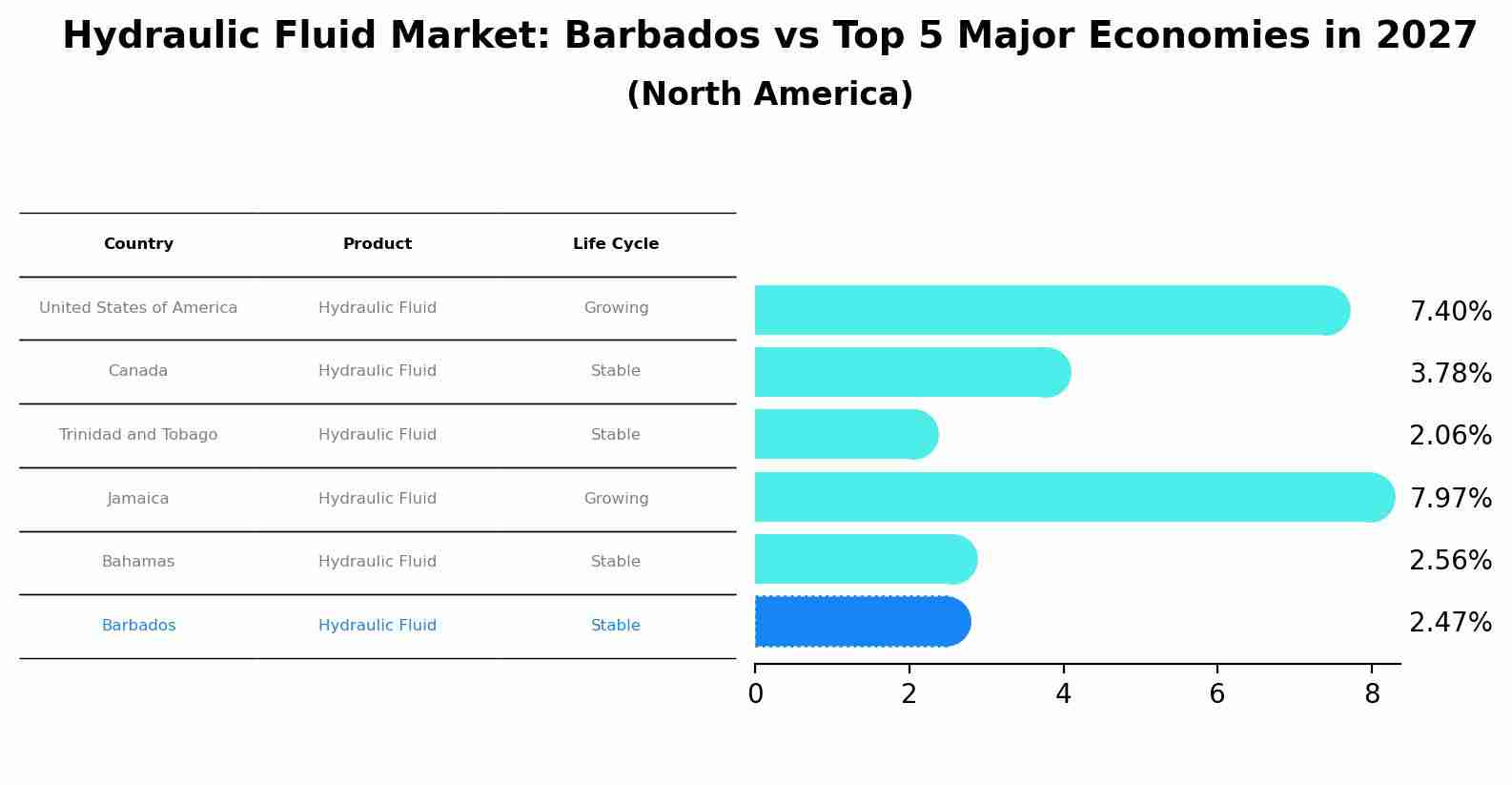 Hydraulic Fluid Market: Barbados vs Top 5 Major Economies in 2027
(North America)

| Country | Product | Life Cycle |
|---|---|---|
| United States of America | Hydraulic Fluid | Growing |
| Canada | Hydraulic Fluid | Stable |
| Trinidad and Tobago | Hydraulic Fluid | Stable |
| Jamaica | Hydraulic Fluid | Growing |
| Bahamas | Hydraulic Fluid | Stable |
| Barbados | Hydraulic Fluid | Stable |

7.40%
3.78%
2.06%
7.97%
2.56%
2.47%

0 2 4 6 8